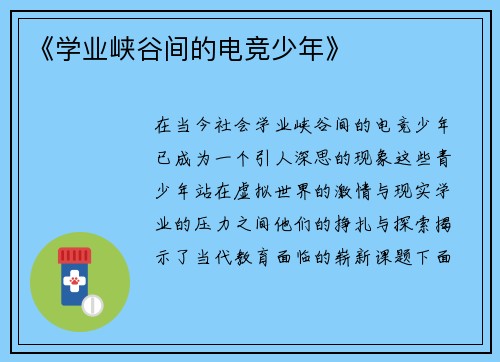 《学业峡谷间的电竞少年》

在当今社会学业峡谷间的电竞少年已成为一个引人深思的现象这些青少年站在虚拟世界的激情与现实学业的压力之间他们的挣扎与探索揭示了当代教育面临的崭新课题下面